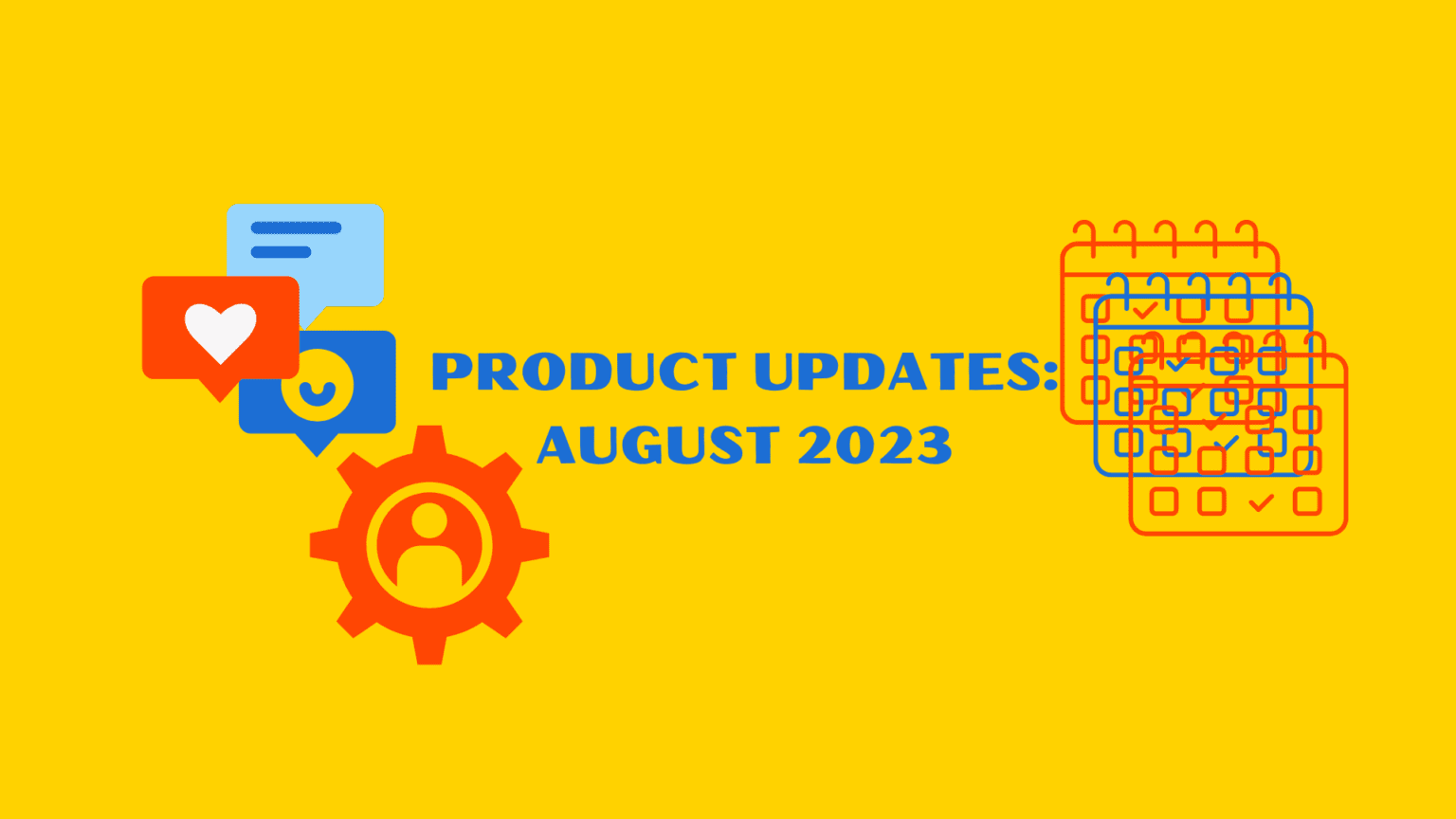 PRODUCT UPDATES:
AUGUST 2023